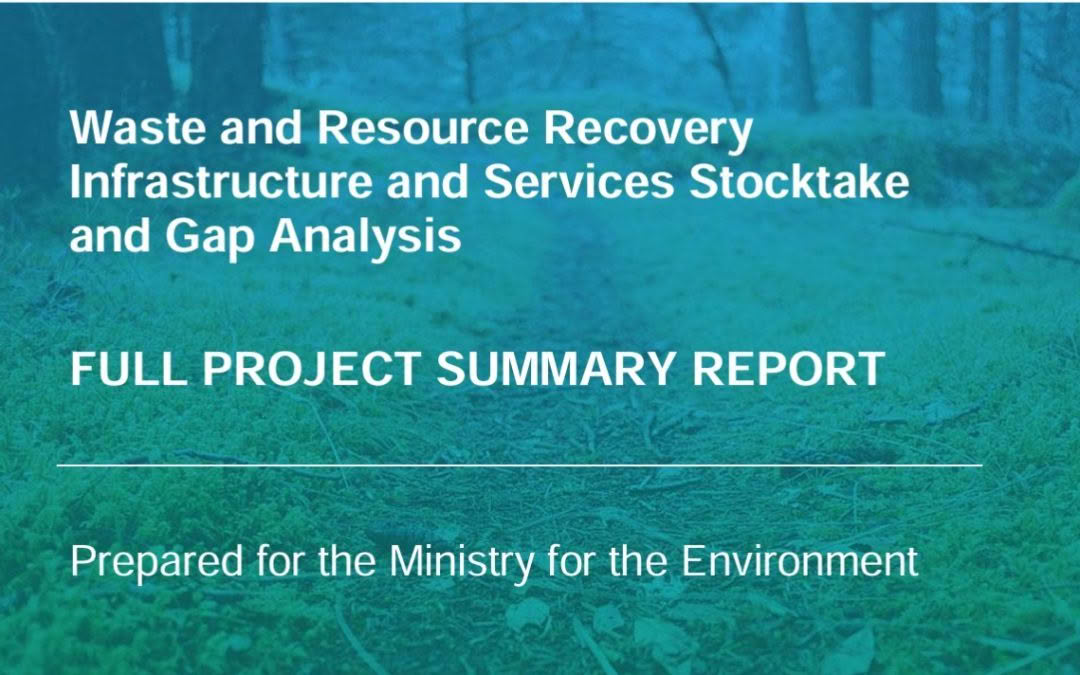 Waste and Resource Recovery Infrastructure and Services Stocktake and Gap Analysis

FULL PROJECT SUMMARY REPORT

Prepared for the Ministry for the Environment